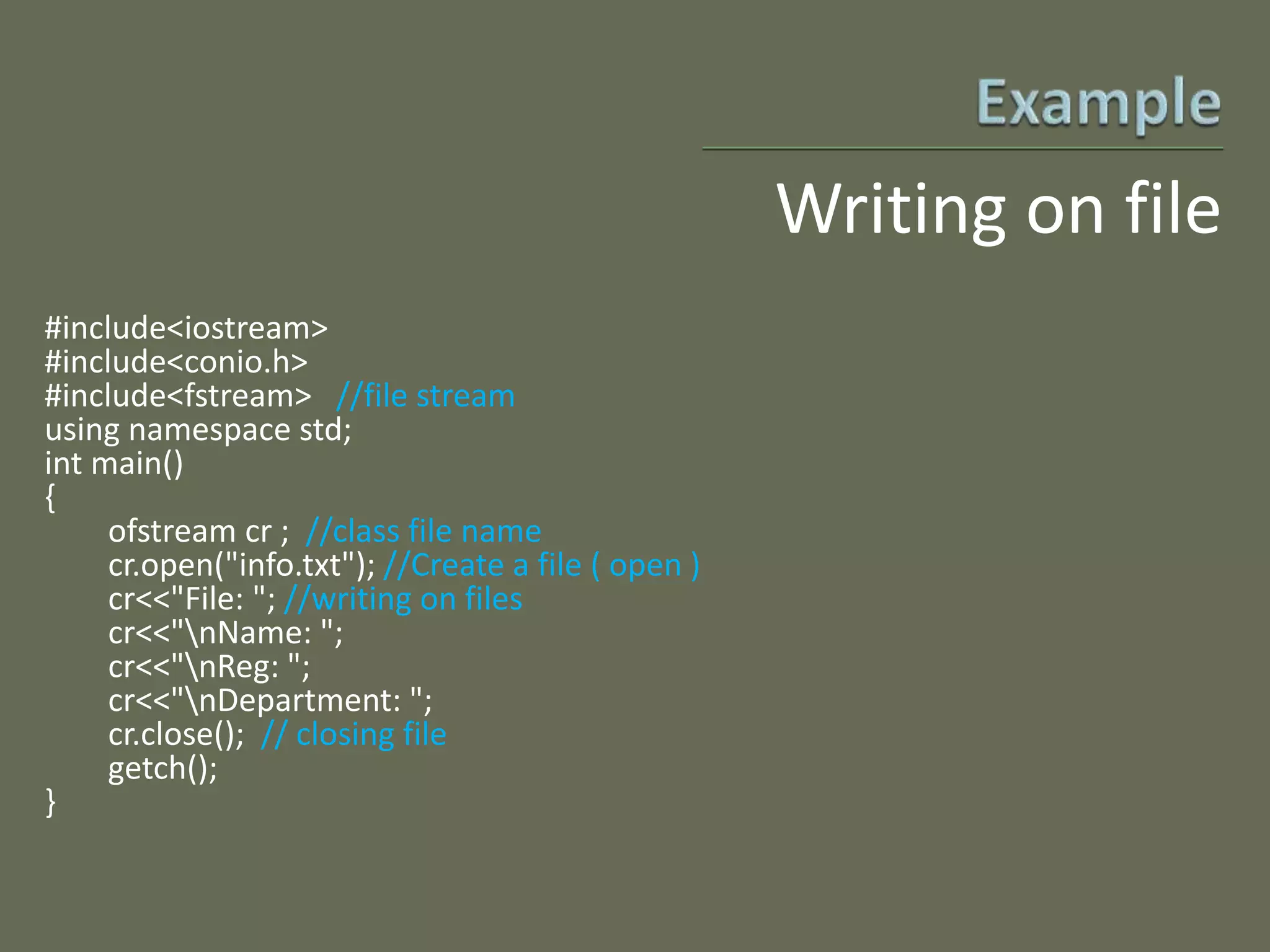 Example

Writing on file

#include<iostream>
#include<conio.h>
#include<fstream>  //file stream
using namespace std;
int main()
{
    ofstream cr ;  //class file name
    cr.open("info.txt"); //Create a file ( open )
    cr<<"File: "; //writing on files
    cr<<"\nName: ";
    cr<<"\nReg: ";
    cr<<"\nDepartment: ";
    cr.close();  // closing file
    getch();
}